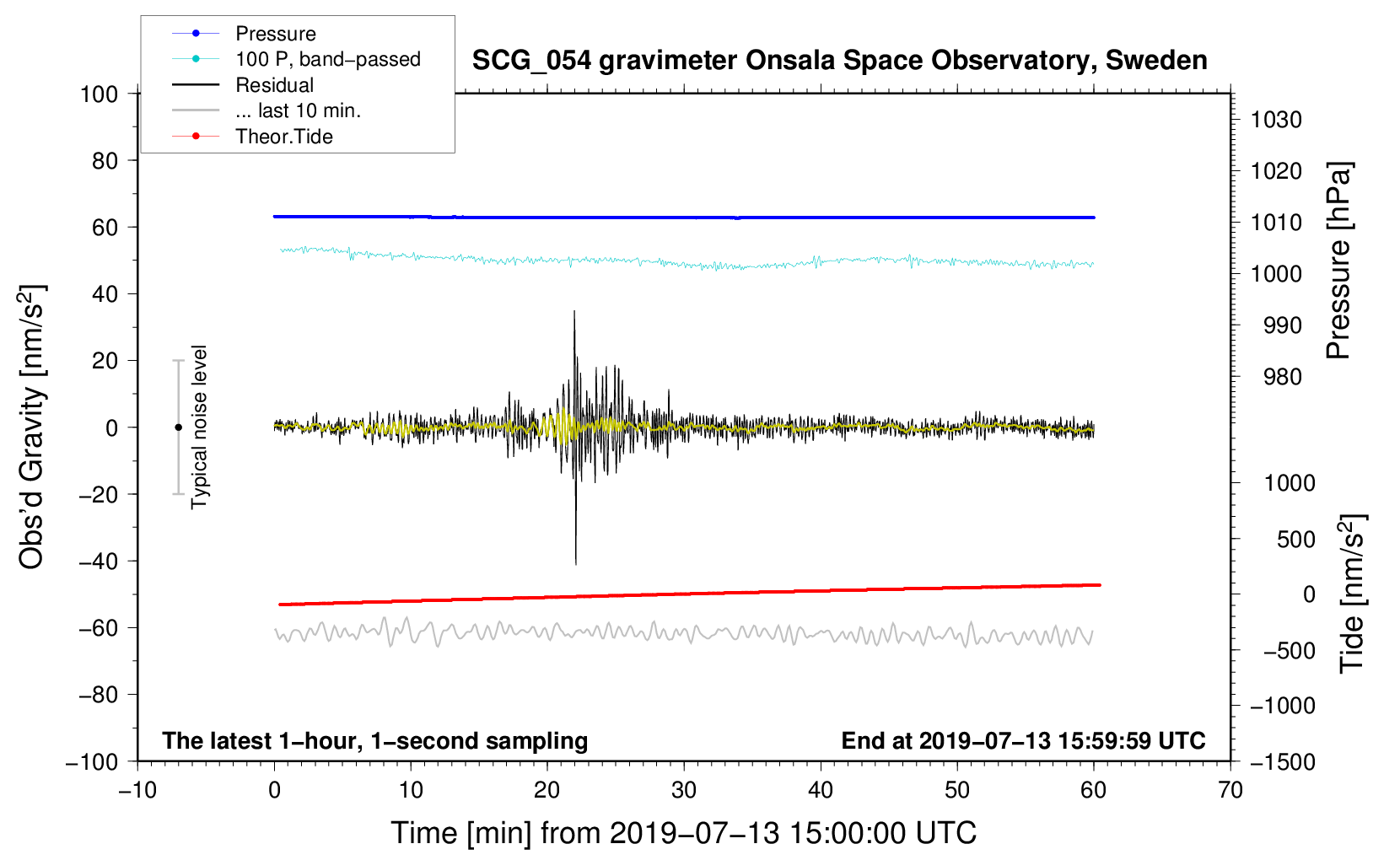 Pressure
100 P, band−passed
Residual
... last 10 min.
Theor.Tide

SCG_054 gravimeter Onsala Space Observatory, Sweden

100
80
60
40
20
0
−20
−40
−60
−80
−100

Obs'd Gravity [nm/s$^2$]

Typical noise level

1030
1020
1010
1000
990
980

Pressure [hPa]

1000
500
0
−500
−1000
−1500

Tide [nm/s$^2$]

The latest 1−hour, 1−second sampling

End at 2019−07−13 15:59:59 UTC

−10
0
10
20
30
40
50
60
70

Time [min] from 2019−07−13 15:00:00 UTC